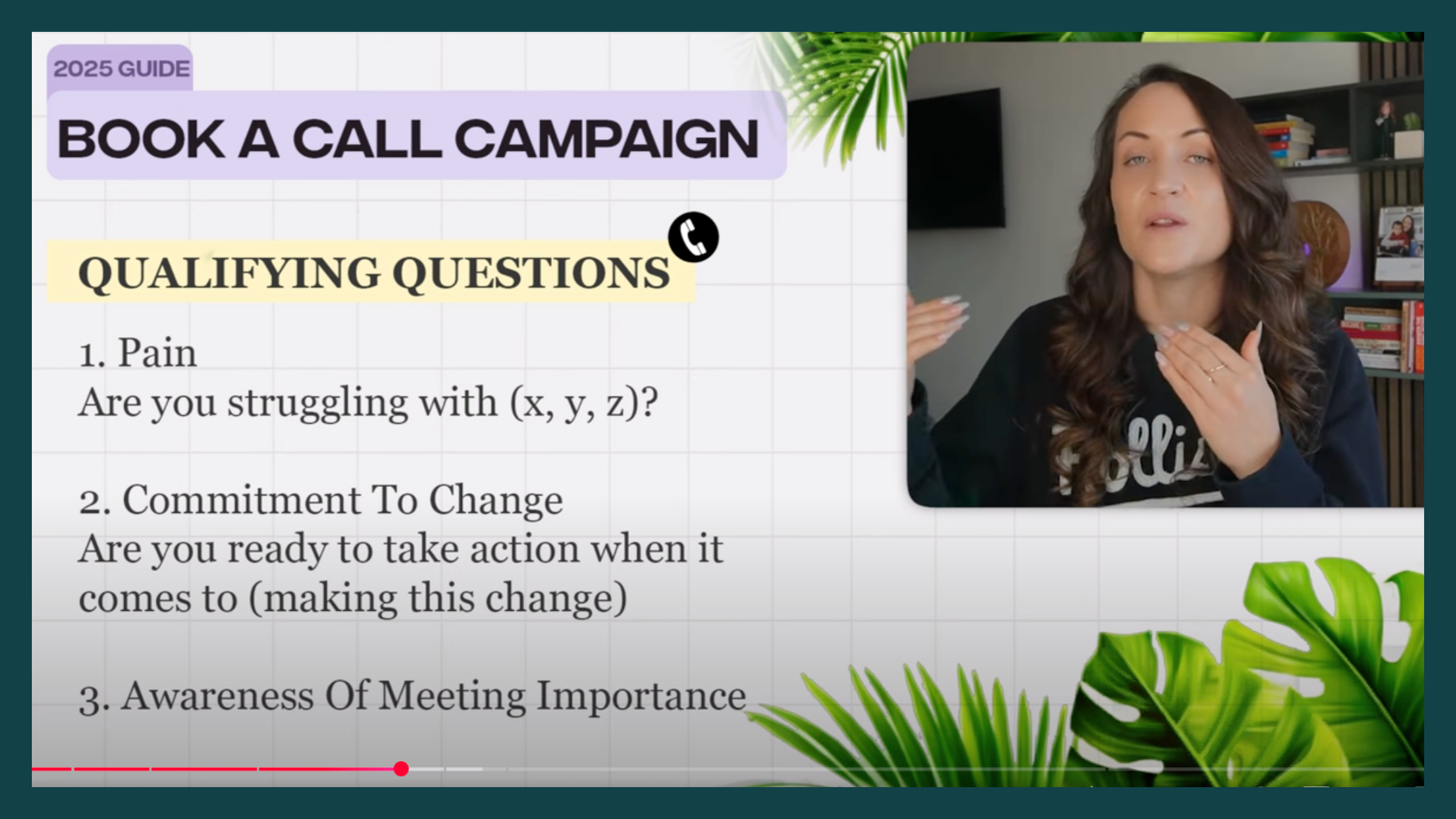 2025 GUIDE

BOOK A CALL CAMPAIGN

QUALIFYING QUESTIONS

1. Pain
Are you struggling with (x, y, z)?

2. Commitment To Change
Are you ready to take action when it comes to (making this change)

3. Awareness Of Meeting Importance